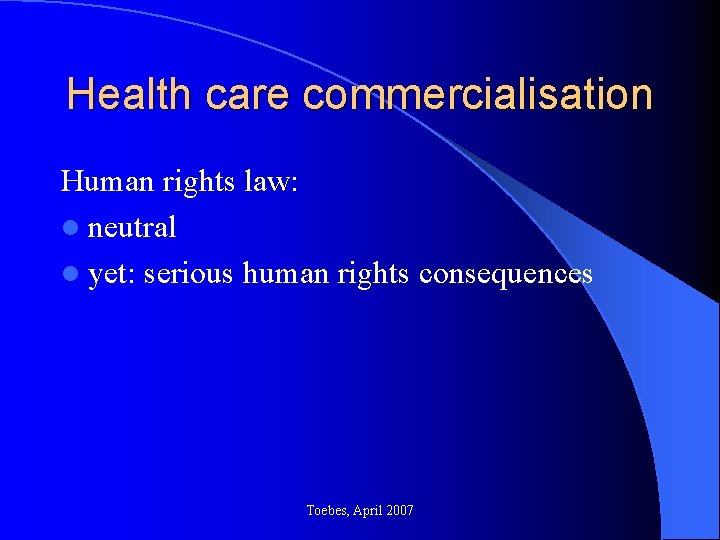 Health care commercialisation

Human rights law:
- neutral
- yet: serious human rights consequences

Toebes, April 2007